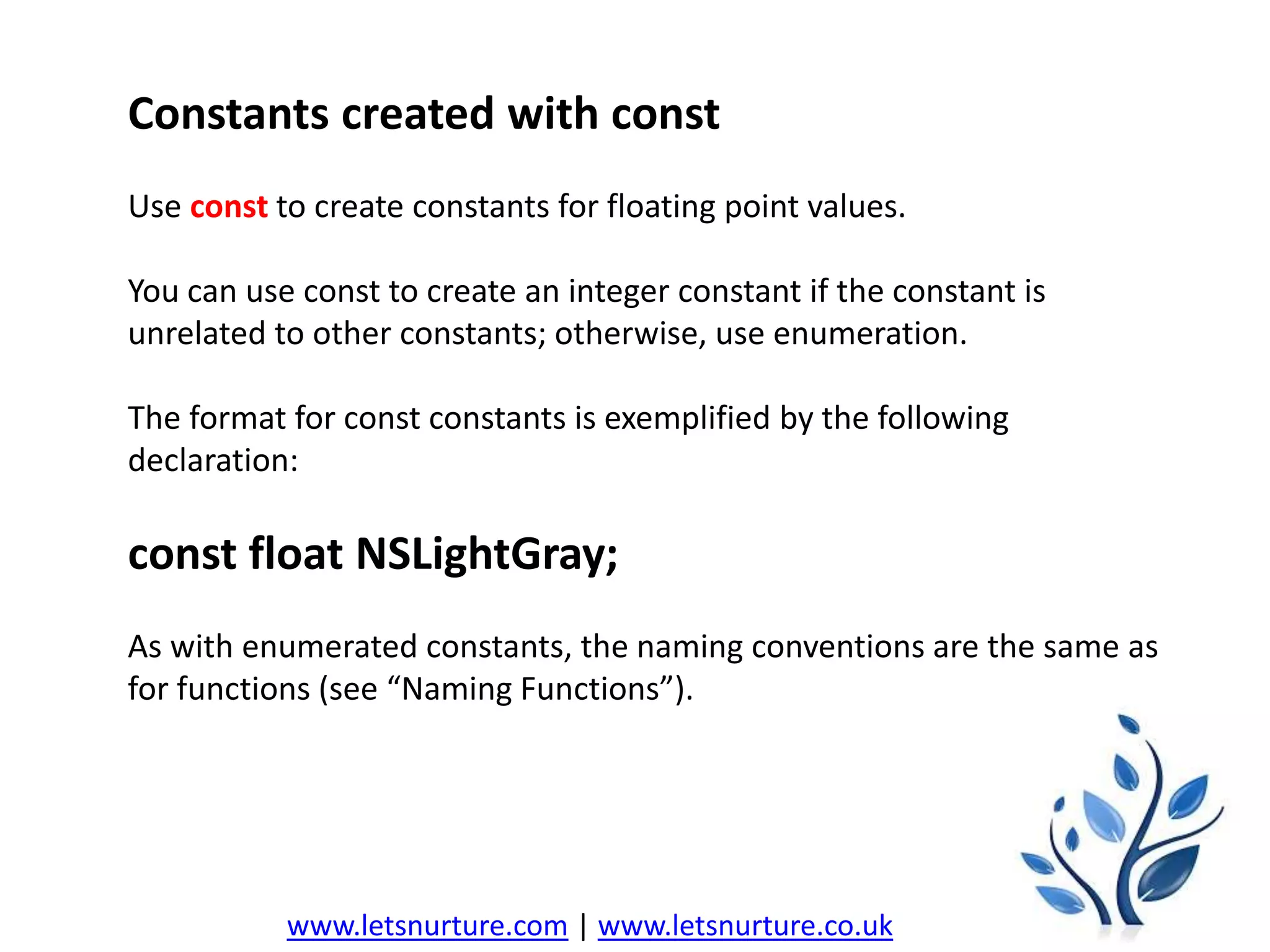 Constants created with const

Use const to create constants for floating point values.

You can use const to create an integer constant if the constant is unrelated to other constants; otherwise, use enumeration.

The format for const constants is exemplified by the following declaration:

const float NSLightGray;

As with enumerated constants, the naming conventions are the same as for functions (see “Naming Functions”).

www.letsnurture.com | www.letsnurture.co.uk